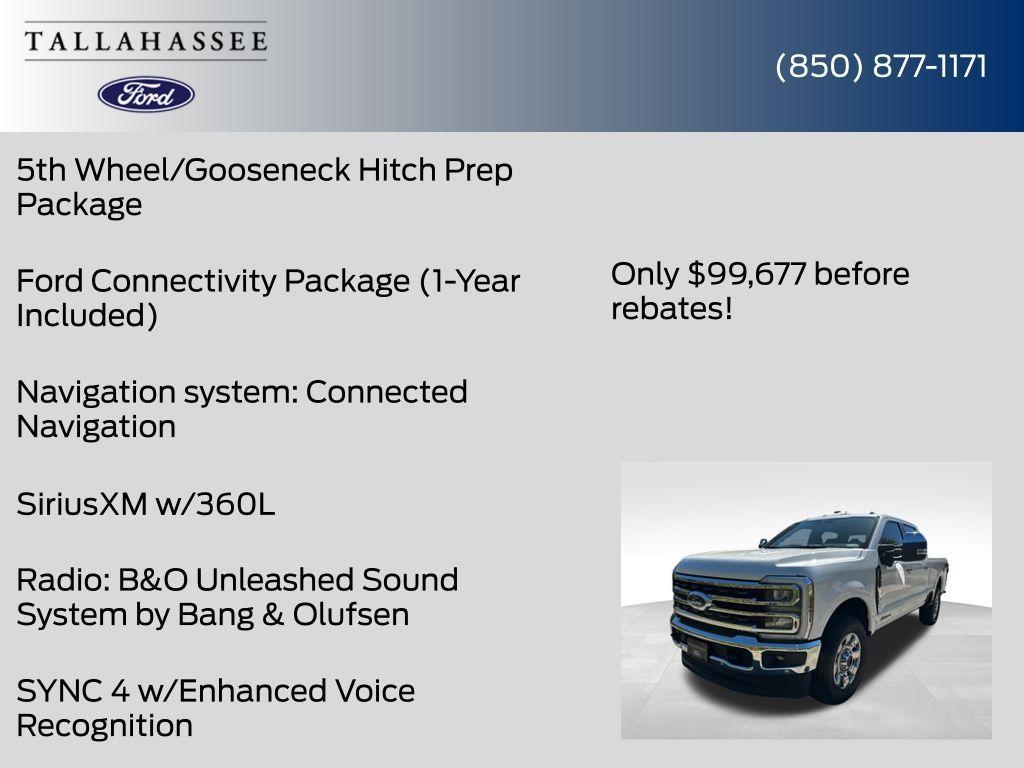 TALLAHASSEE

Ford

(850) 877-1171

5th Wheel/Gooseneck Hitch Prep Package

Ford Connectivity Package (1-Year Included)

Navigation system: Connected Navigation

SiriusXM w/360L

Radio: B&O Unleashed Sound System by Bang & Olufsen

SYNC 4 w/Enhanced Voice Recognition

Only $99,677 before rebates!